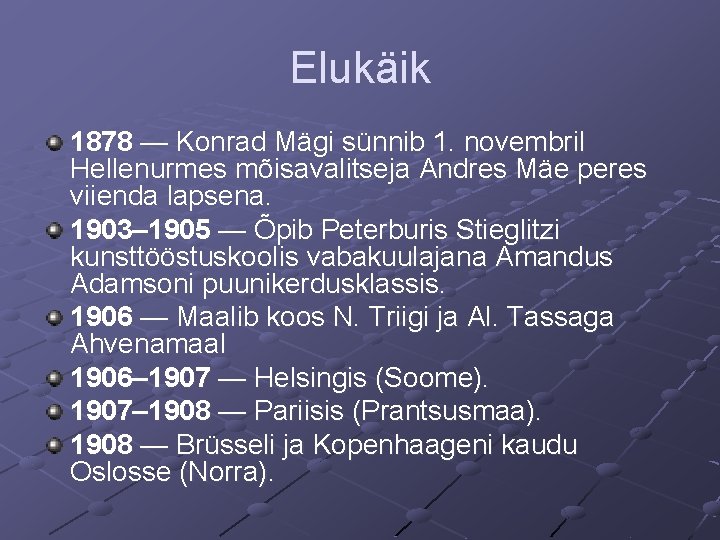 Elukäik

1878 — Konrad Mägi sünnib 1. novembril Hellenurmes mõisavalitseja Andres Mäe peres viienda lapsena.

1903–1905 — Õpib Peterburis Stieglitzi kunsttööstuskoolis vabakuulajana Amandus Adamsoni puunikerdusklassis.

1906 — Maalib koos N. Triigi ja Al. Tassaga Ahvenamaal

1906–1907 — Helsingis (Soome).

1907–1908 — Pariisis (Prantsusmaa).

1908 — Brüsseli ja Kopenhaageni kaudu Oslosse (Norra).